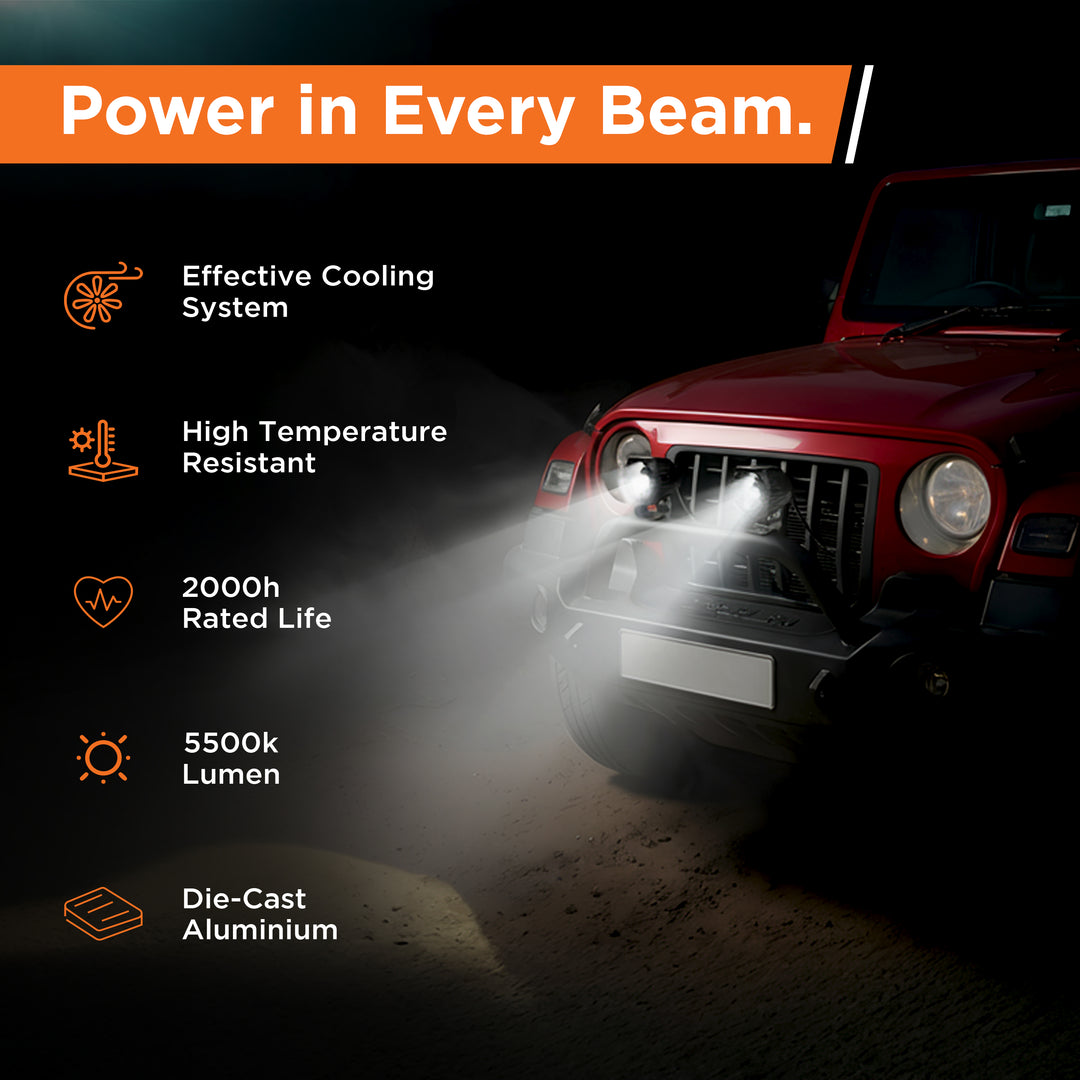 Power in Every Beam.

Effective Cooling System

High Temperature Resistant

2000h Rated Life

5500k Lumen

Die-Cast Aluminium